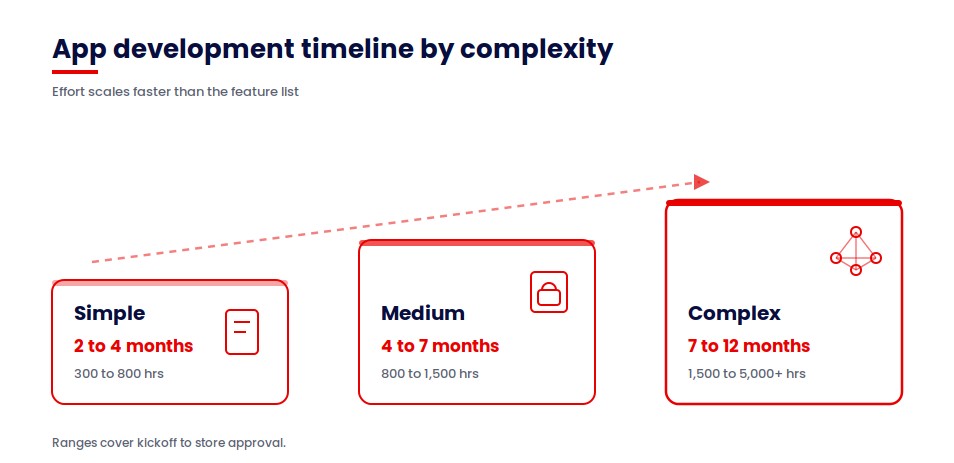 App development timeline by complexity

Effort scales faster than the feature list

Simple
2 to 4 months
300 to 800 hrs

Medium
4 to 7 months
800 to 1,500 hrs

Complex
7 to 12 months
1,500 to 5,000+ hrs

Ranges cover kickoff to store approval.